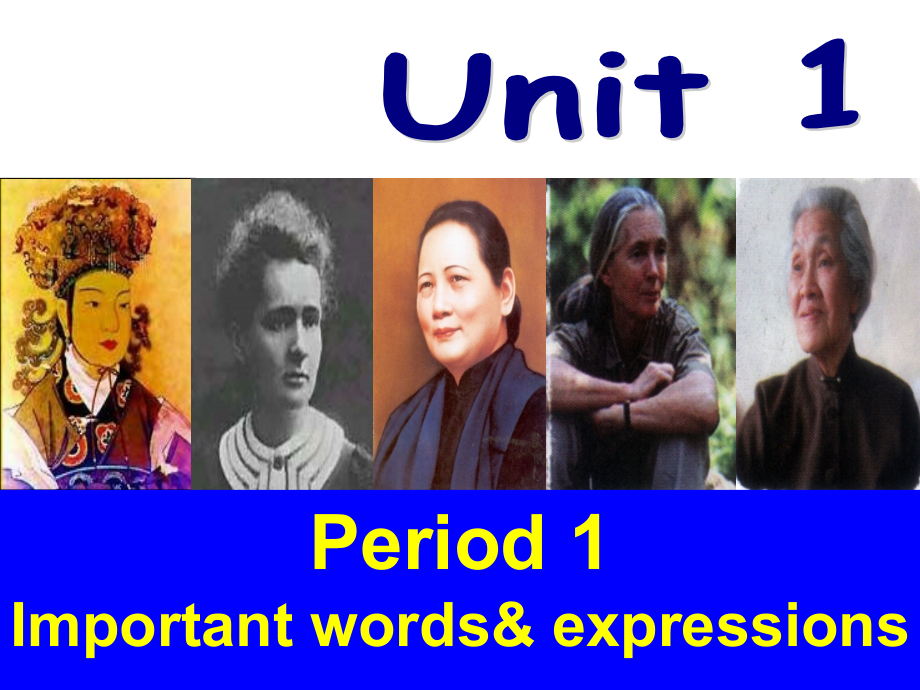 Unit 1

Period 1
Important words& expressions